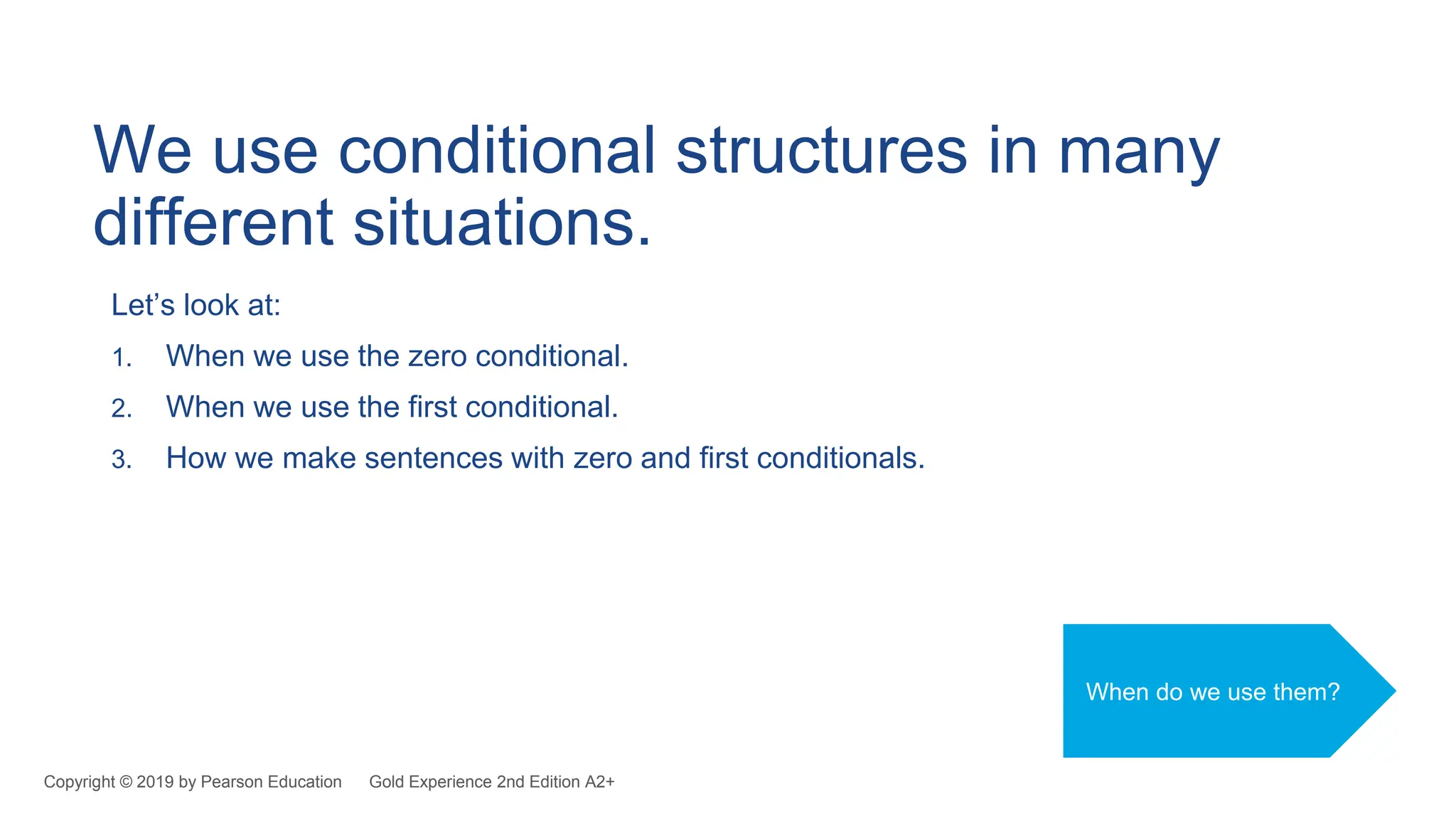 We use conditional structures in many different situations.

Let’s look at:

1. When we use the zero conditional.
2. When we use the first conditional.
3. How we make sentences with zero and first conditionals.

When do we use them?

Copyright © 2019 by Pearson Education Gold Experience 2nd Edition A2+